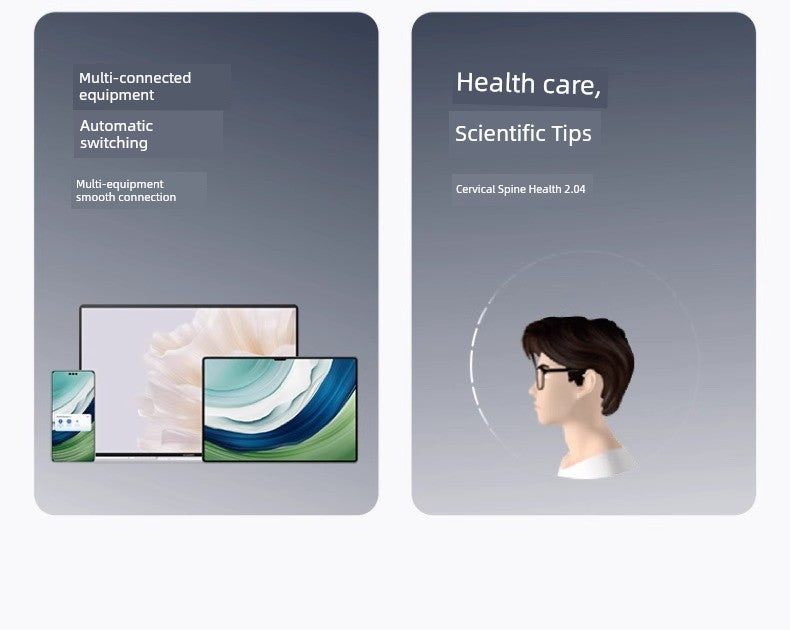 Multi-connected equipment

Automatic switching

Multi-equipment smooth connection

Health care,

Scientific Tips

Cervical Spine Health 2.04